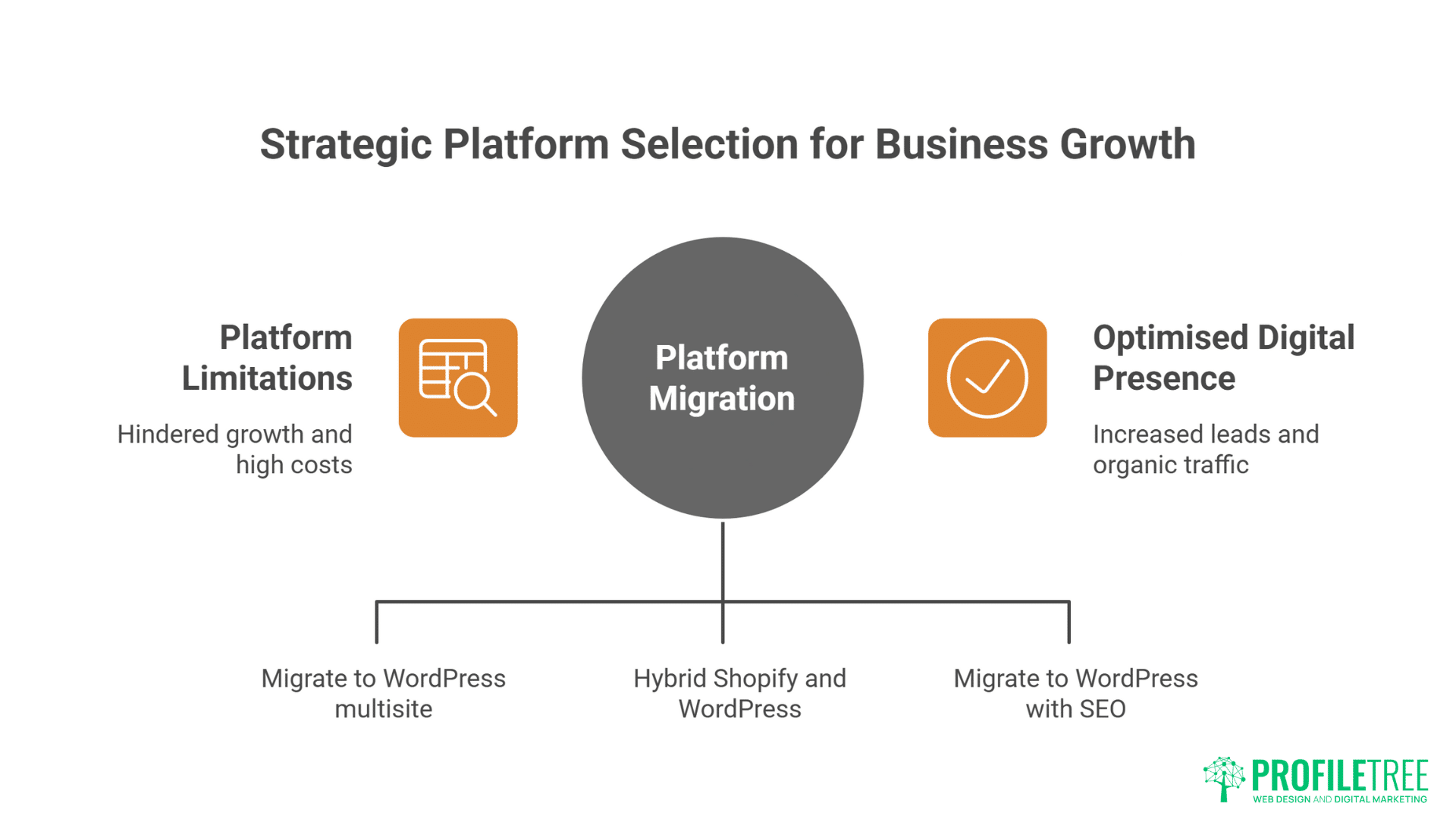 Strategic Platform Selection for Business Growth

Platform Limitations

Hindered growth and high costs

Platform Migration

Optimised Digital Presence

Increased leads and organic traffic

Migrate to WordPress multisite

Hybrid Shopify and WordPress

Migrate to WordPress with SEO

PROFILETREE
WEB DESIGN AND DIGITAL MARKETING